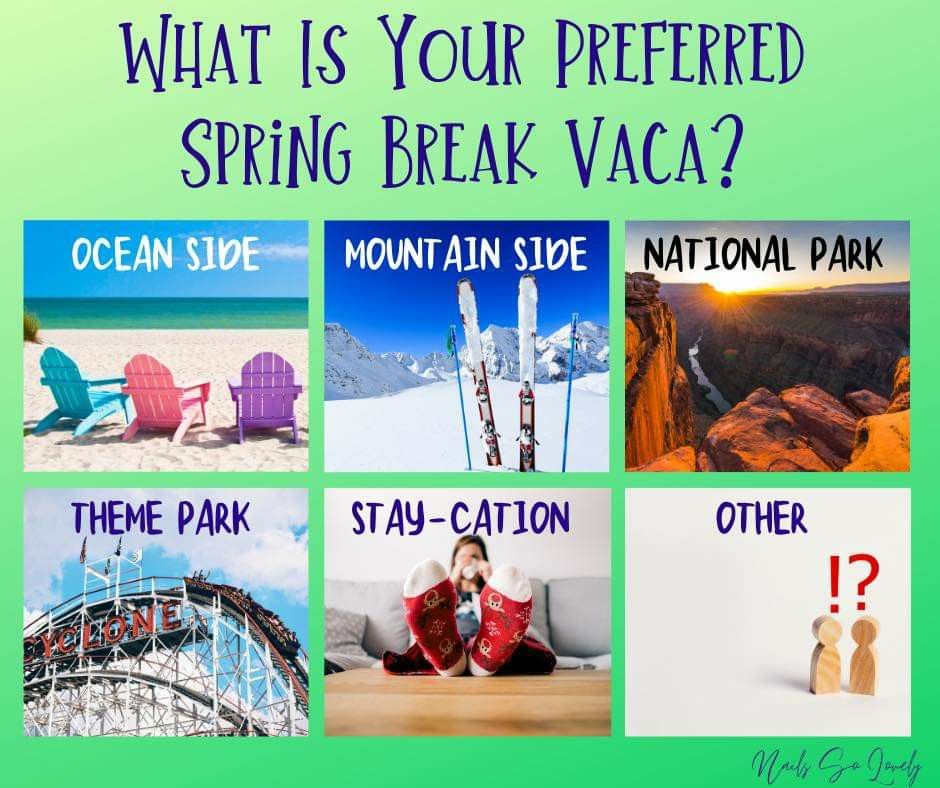 WHAT IS YOUR PREFERRED SPRING BREAK VACA?

OCEAN SIDE

MOUNTAIN SIDE

NATIONAL PARK

THEME PARK

CYCLONE

STAY-CATION

OTHER

!?

Nails So Lovely